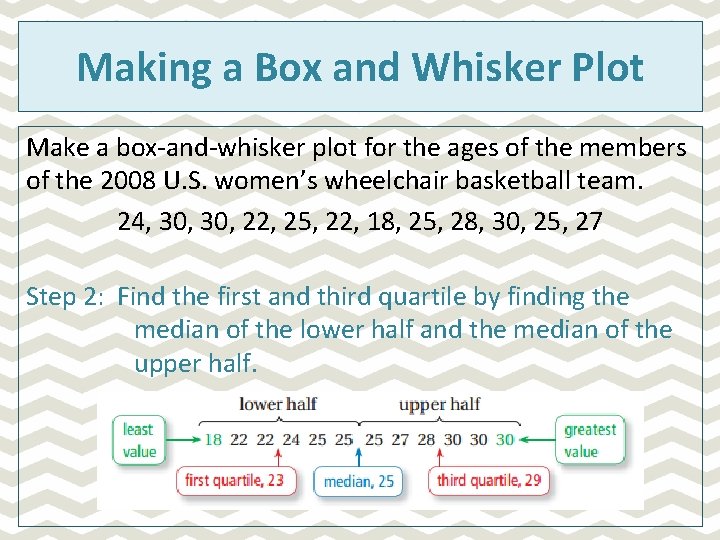 Making a Box and Whisker Plot

Make a box-and-whisker plot for the ages of the members of the 2008 U.S. women's wheelchair basketball team.

24, 30, 30, 22, 25, 22, 18, 25, 28, 30, 25, 27

Step 2: Find the first and third quartile by finding the median of the lower half and the median of the upper half.

lower half

upper half

least value

18 22 22 24 25 25 25 27 28 30 30 30

greatest value

first quartile, 23

median, 25

third quartile, 29